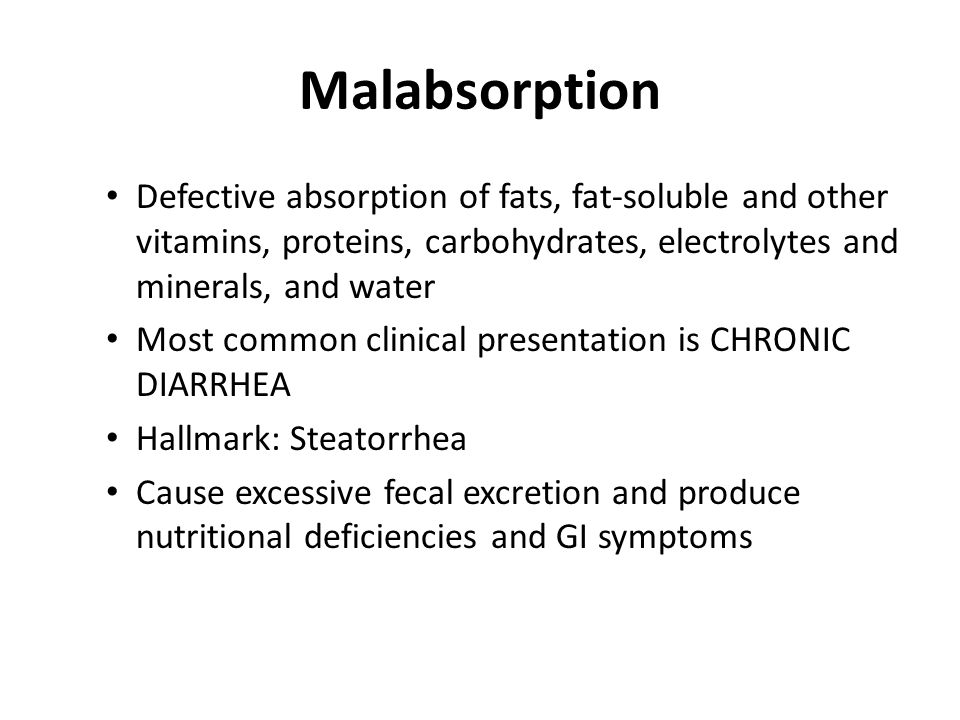 Malabsorption

• Defective absorption of fats, fat-soluble and other vitamins, proteins, carbohydrates, electrolytes and minerals, and water
• Most common clinical presentation is CHRONIC DIARRHEA
• Hallmark: Steatorrhea
• Cause excessive fecal excretion and produce nutritional deficiencies and GI symptoms